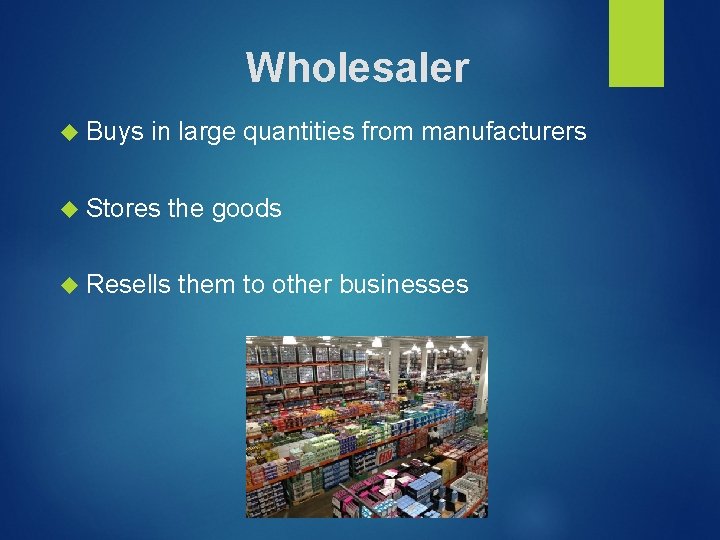 Wholesaler

Buys in large quantities from manufacturers

Stores the goods

Resells them to other businesses